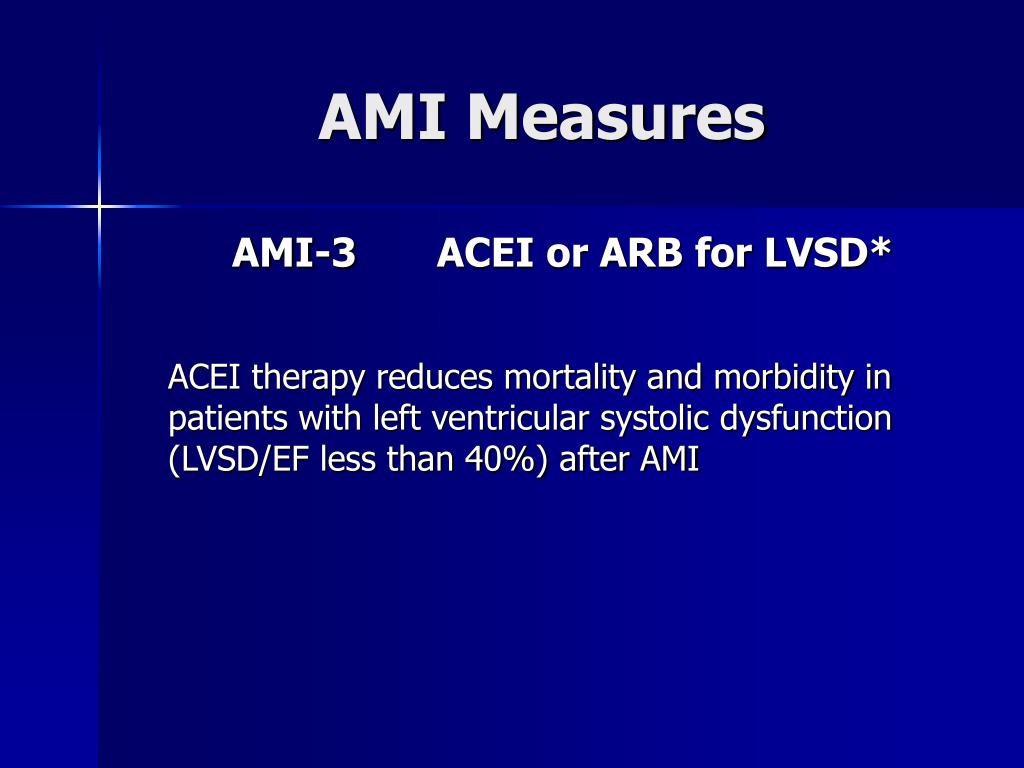 AMI Measures

AMI-3 ACEI or ARB for LVSD*

ACEI therapy reduces mortality and morbidity in patients with left ventricular systolic dysfunction (LVSD/EF less than 40%) after AMI